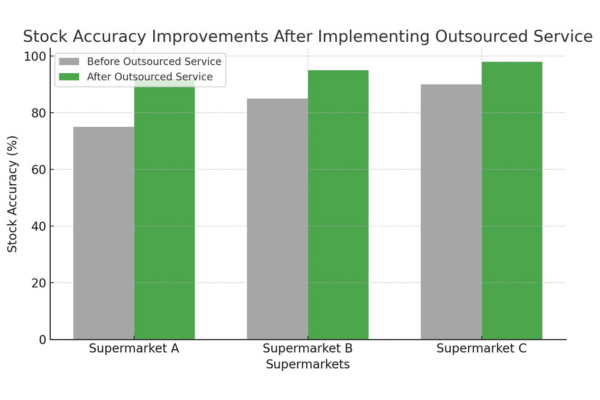 Stock Accuracy Improvements After Implementing Outsourced Service

Before Outsourced Service
After Outsourced Service

Stock Accuracy (%)

100
80
60
40
20
0

Supermarket A
Supermarket B
Supermarket C

Supermarkets